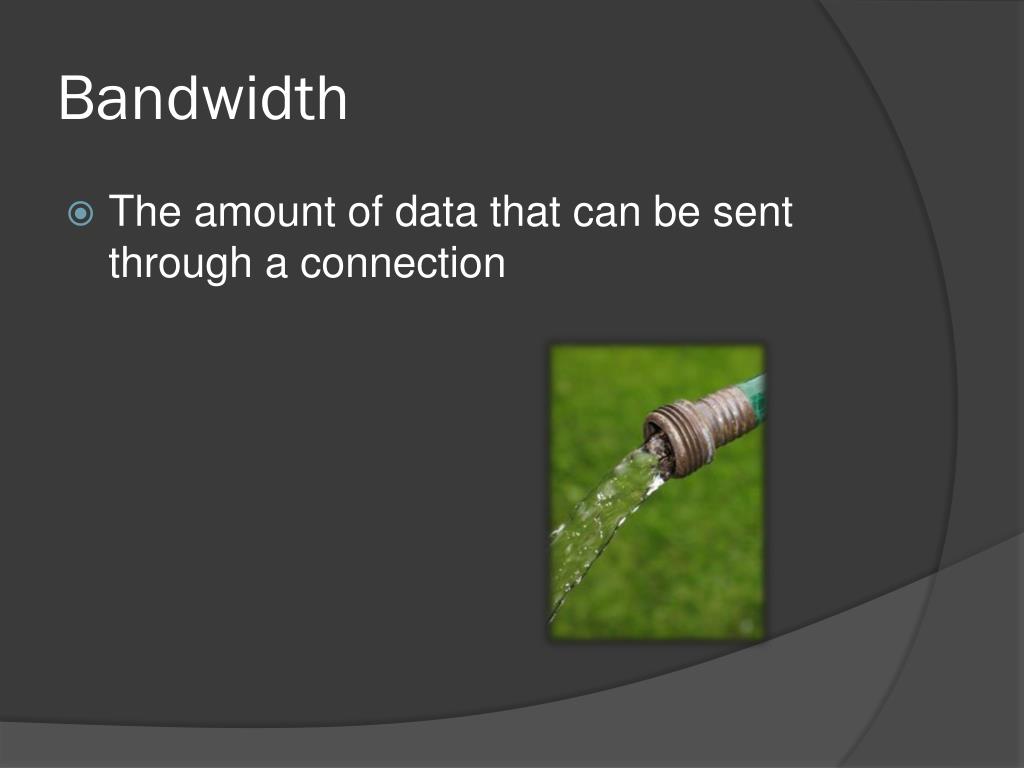 Bandwidth

The amount of data that can be sent through a connection